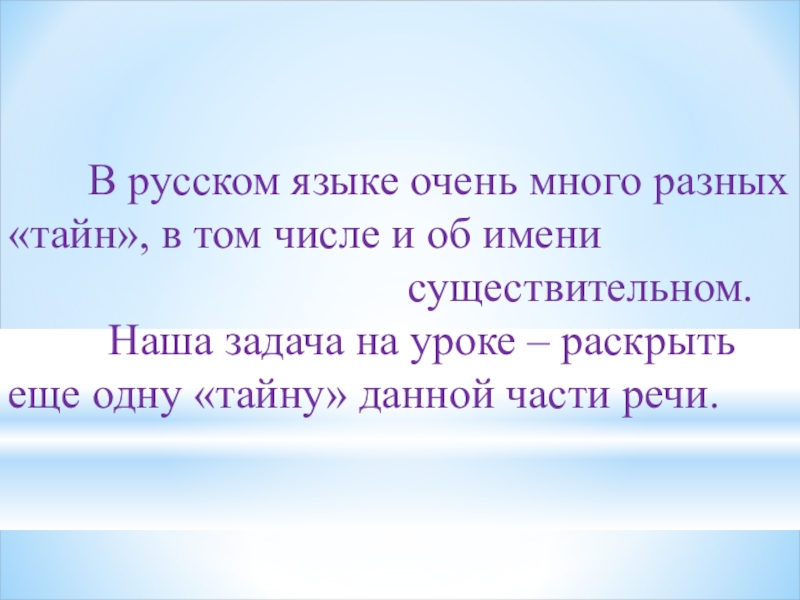 В русском языке очень много разных «тайн», в том числе и об имени существительном.

Наша задача на уроке – раскрыть еще одну «тайну» данной части речи.